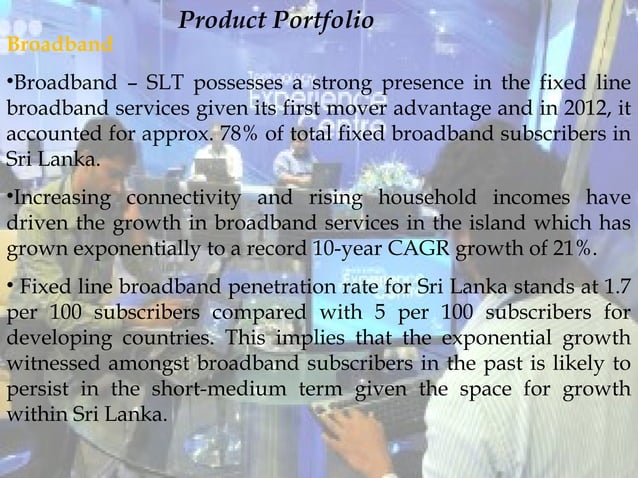 Product Portfolio

Broadband

•Broadband – SLT possesses a strong presence in the fixed line broadband services given its first mover advantage and in 2012, it accounted for approx. 78% of total fixed broadband subscribers in Sri Lanka.

•Increasing connectivity and rising household incomes have driven the growth in broadband services in the island which has grown exponentially to a record 10-year CAGR growth of 21%.

• Fixed line broadband penetration rate for Sri Lanka stands at 1.7 per 100 subscribers compared with 5 per 100 subscribers for developing countries. This implies that the exponential growth witnessed amongst broadband subscribers in the past is likely to persist in the short-medium term given the space for growth within Sri Lanka.